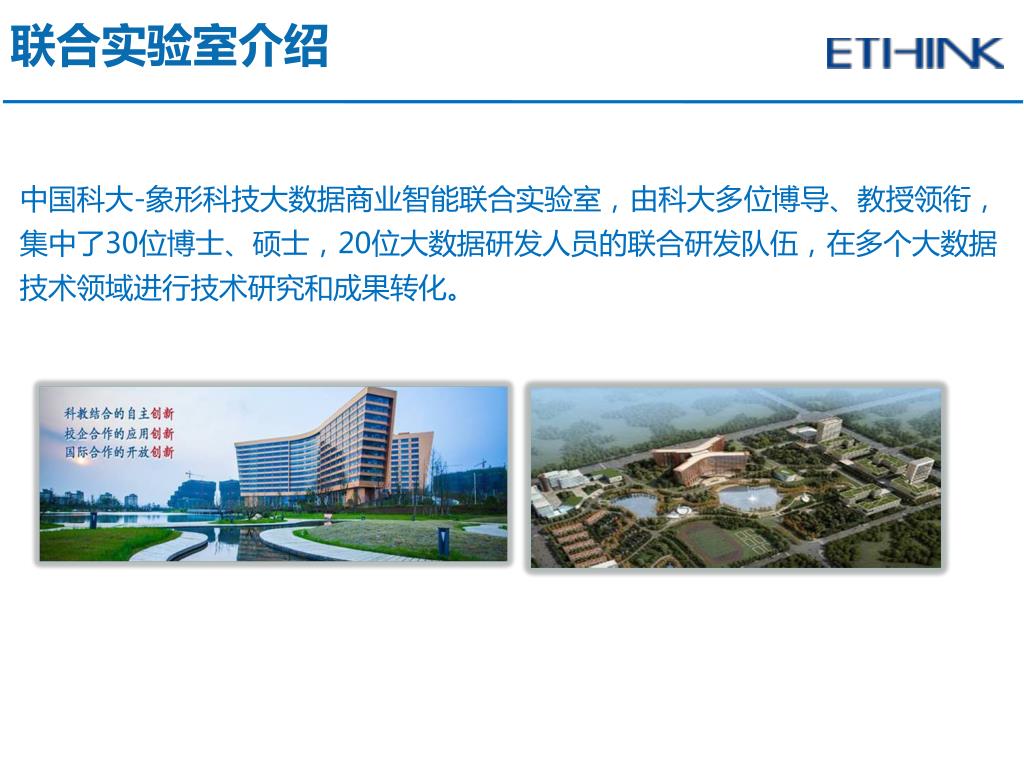 联合实验室介绍

ETHINK

中国科大-象形科技大数据商业智能联合实验室，由科大多位博导、教授领衔，集中了30位博士、硕士，20位大数据研发人员的联合研发队伍，在多个大数据技术领域进行技术研究和成果转化。

科教结合的自主创新
校企合作的应用创新
国际合作的开放创新